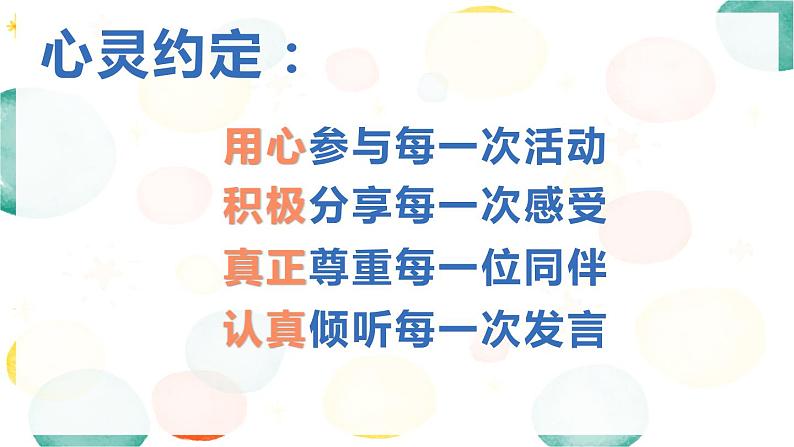 心灵约定：

用心参与每一次活动
积极分享每一次感受
真正尊重每一位同伴
认真倾听每一次发言